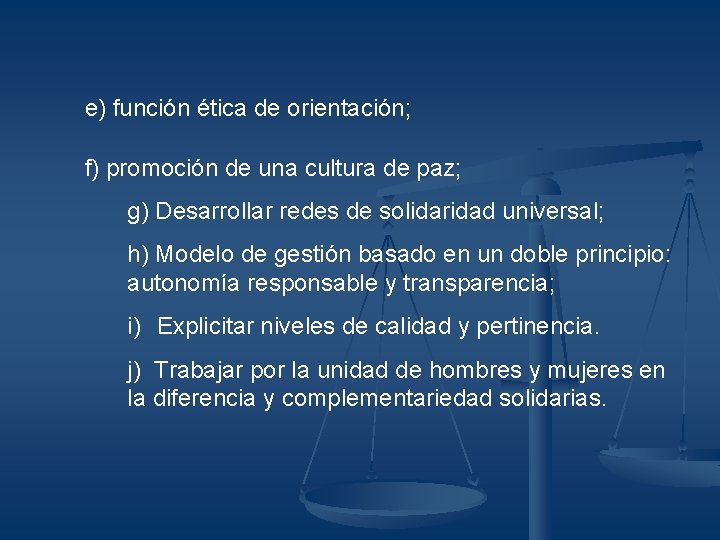 e) función ética de orientación;

f) promoción de una cultura de paz;

g) Desarrollar redes de solidaridad universal;

h) Modelo de gestión basado en un doble principio: autonomía responsable y transparencia;

i) Explicitar niveles de calidad y pertinencia.

j) Trabajar por la unidad de hombres y mujeres en la diferencia y complementariedad solidarias.